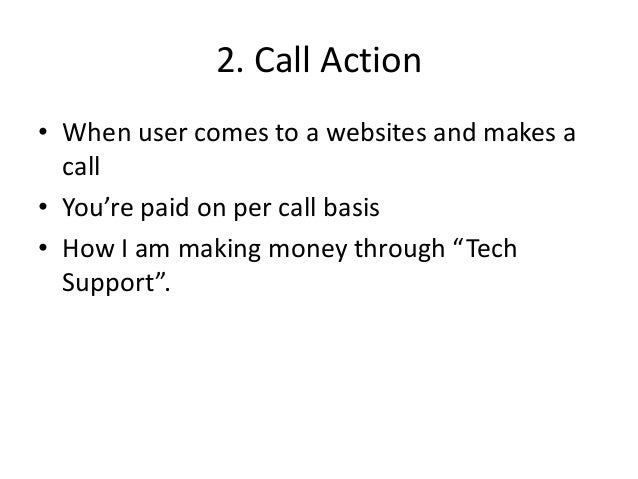 2. Call Action

• When user comes to a websites and makes a call
• You’re paid on per call basis
• How I am making money through “Tech Support”.